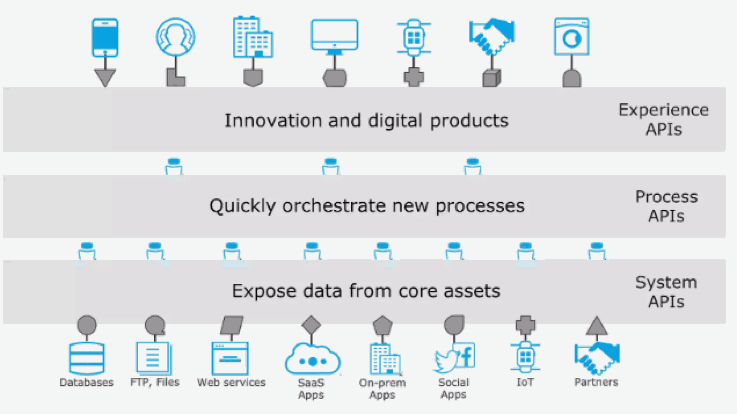 Innovation and digital products

Experience APIs

Quickly orchestrate new processes

Process APIs

Expose data from core assets

System APIs

Databases

FTP, Files

Web services

SaaS Apps

On-prem Apps

Social Apps

IoT

Partners